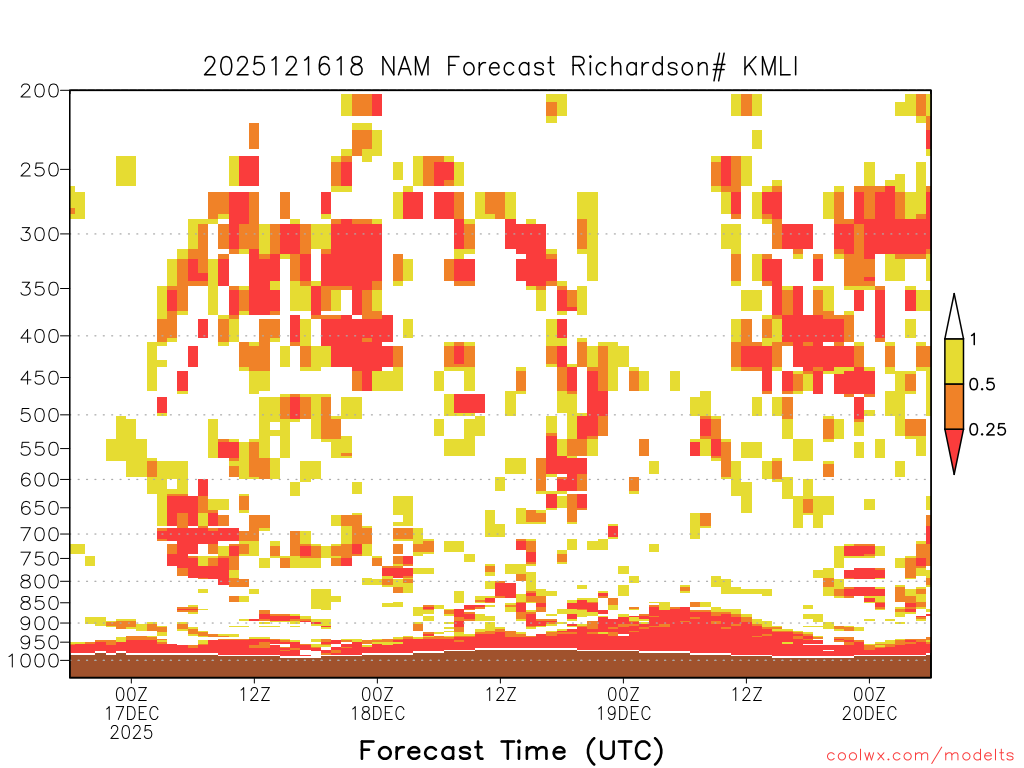 2025121618 NAM Forecast Richardson# KMLI

200
250
300
350
400
450
500
550
600
650
700
750
800
850
900
950
1000

1
0.5
0.25

00Z 17DEC 2025
12Z
00Z 18DEC
12Z
00Z 19DEC
12Z
00Z 20DEC

Forecast Time (UTC)

coolwx.com/modelts